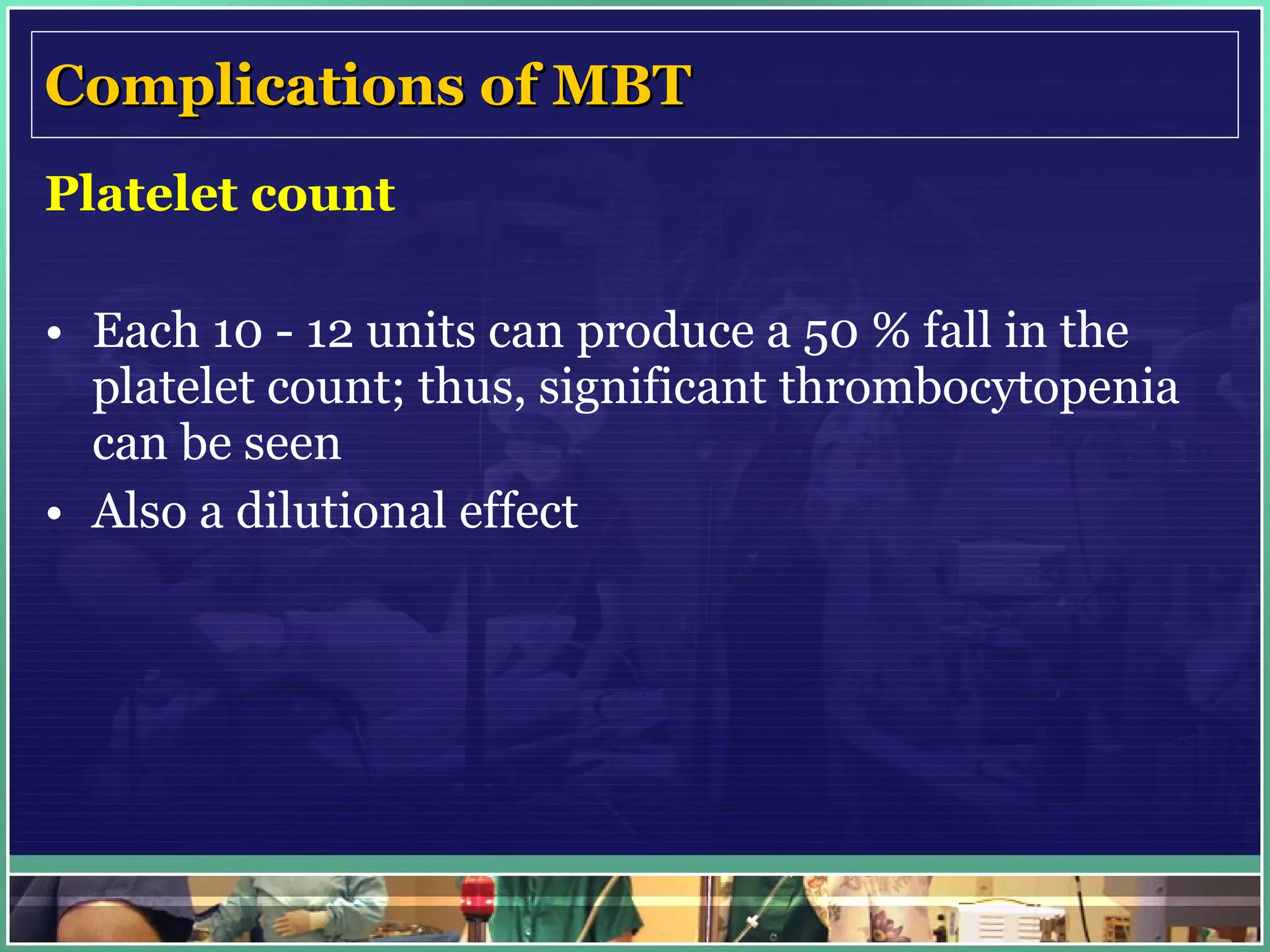 Complications of MBT

Platelet count

• Each 10 - 12 units can produce a 50 % fall in the platelet count; thus, significant thrombocytopenia can be seen
• Also a dilutional effect